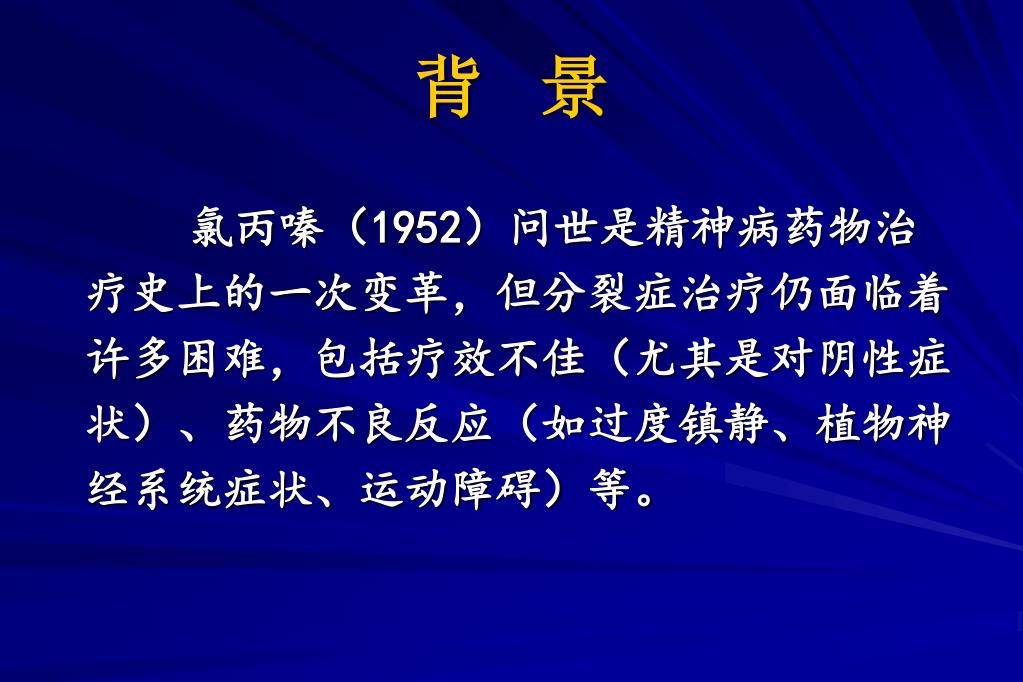 背 景

氯丙嗪（1952）问世是精神病药物治疗史上的一次变革，但分裂症治疗仍面临着许多困难，包括疗效不佳（尤其是对阴性症状）、药物不良反应（如过度镇静、植物神经系统症状、运动障碍）等。